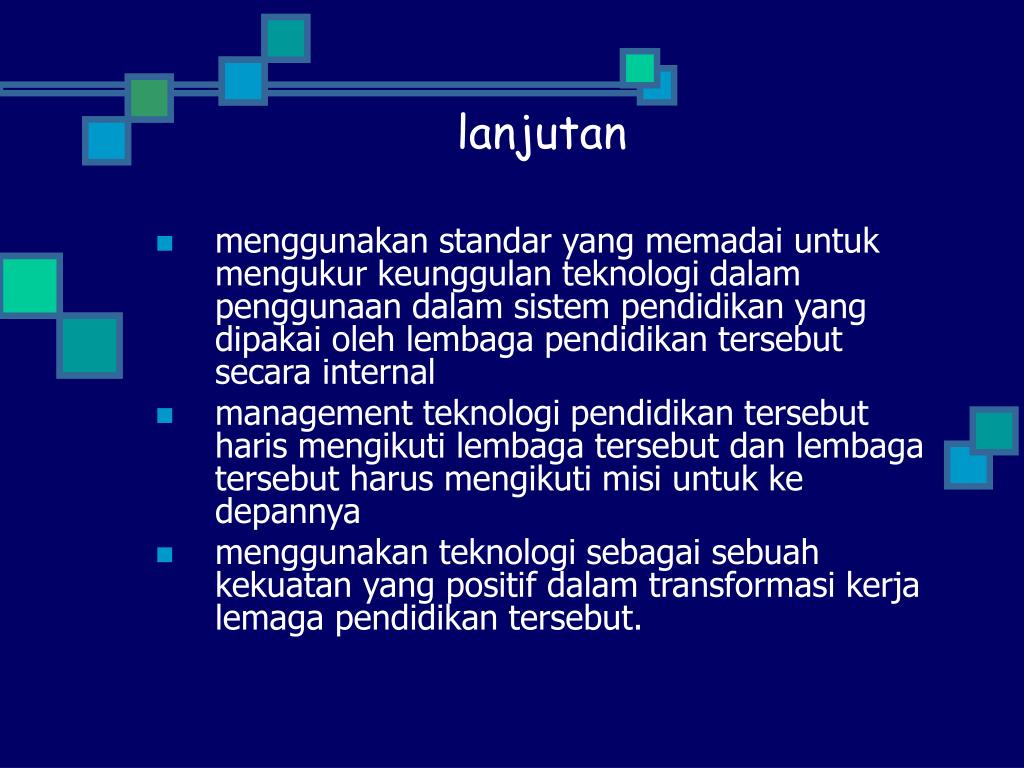 lanjutan

- menggunakan standar yang memadai untuk mengukur keunggulan teknologi dalam penggunaan dalam sistem pendidikan yang dipakai oleh lembaga pendidikan tersebut secara internal
- management teknologi pendidikan tersebut haris mengikuti lembaga tersebut dan lembaga tersebut harus mengikuti misi untuk ke depannya
- menggunakan teknologi sebagai sebuah kekuatan yang positif dalam transformasi kerja lemaga pendidikan tersebut.